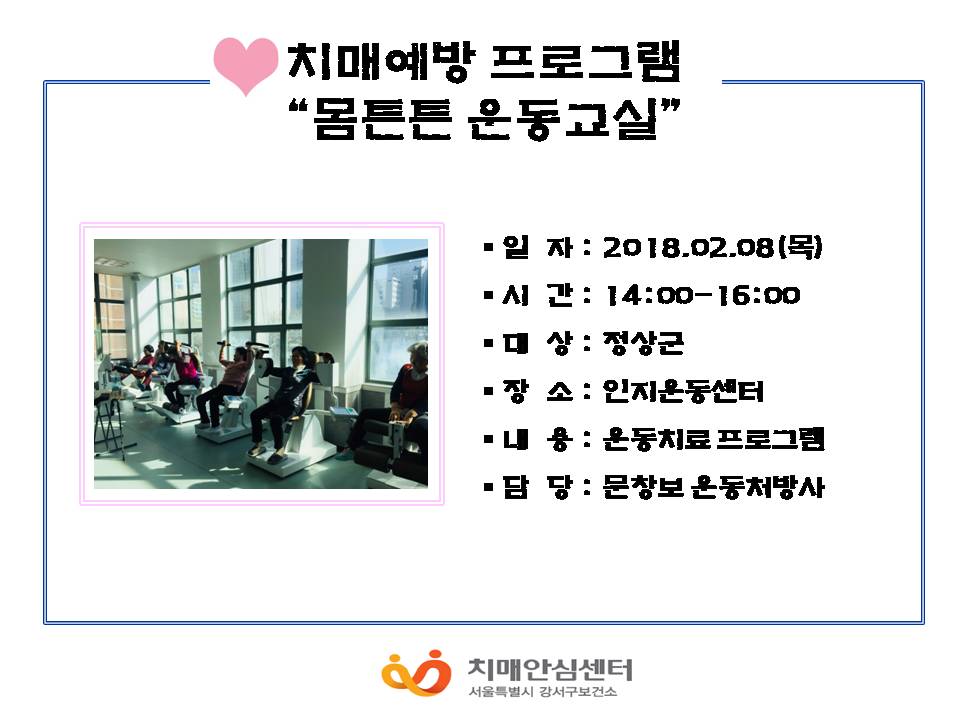 치매예방 프로그램
"몸튼튼 운동교실"

▪ 일 자 : 2018.02.08(목)
▪ 시 간 : 14:00-16:00
▪ 대 상 : 정상군
▪ 장 소 : 인지운동센터
▪ 내 용 : 운동치료 프로그램
▪ 담 당 : 문창보 운동처방사

치매안심센터
서울특별시 강서구보건소